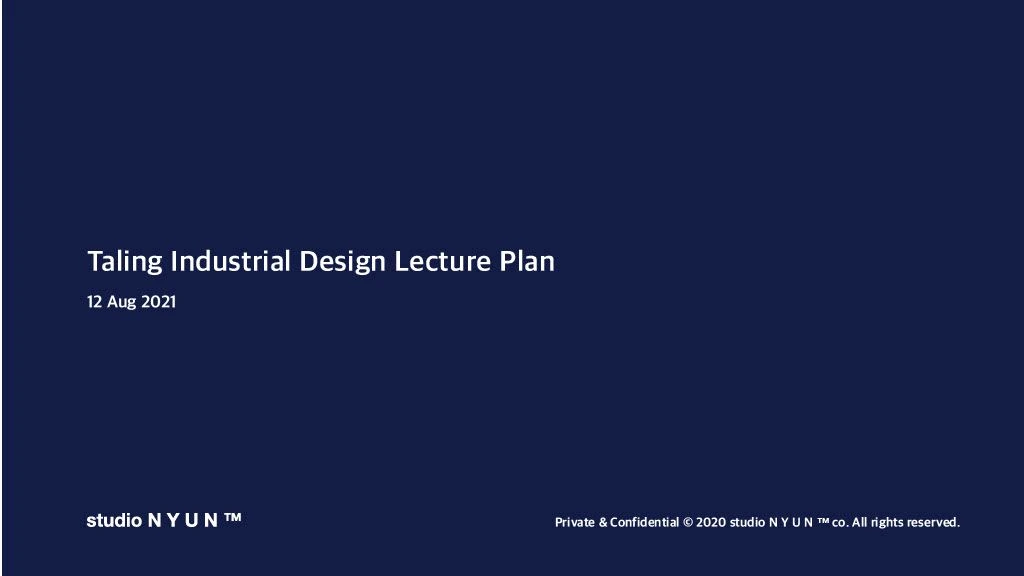 Taling Industrial Design Lecture Plan

12 Aug 2021

studio N Y U N ™

Private & Confidential © 2020 studio N Y U N ™ co. All rights reserved.